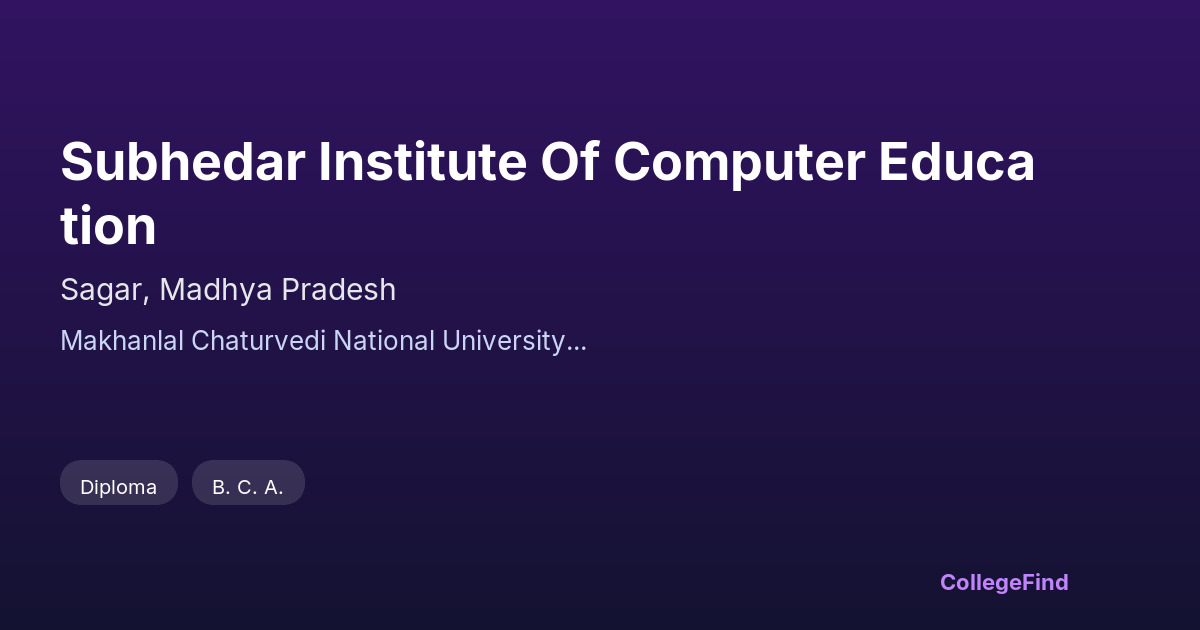 Subhedar Institute Of Computer Education

Sagar, Madhya Pradesh

Makhanlal Chaturvedi National University...

Diploma

B. C. A.

CollegeFind